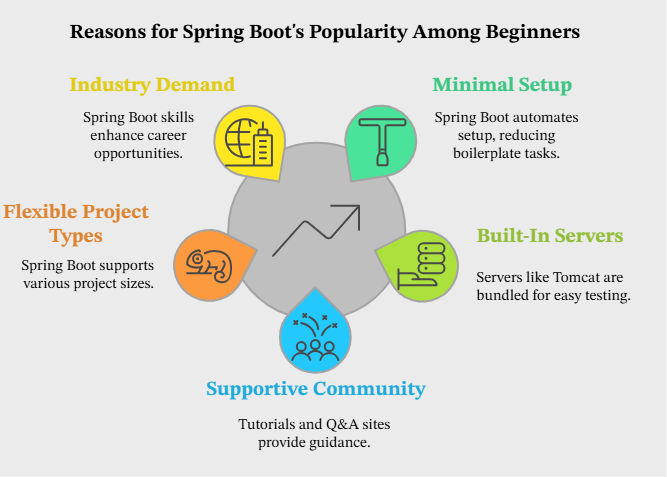 Reasons for Spring Boot's Popularity Among Beginners

Industry Demand

Spring Boot skills enhance career opportunities.

Minimal Setup

Spring Boot automates setup, reducing boilerplate tasks.

Flexible Project Types

Spring Boot supports various project sizes.

Built-In Servers

Servers like Tomcat are bundled for easy testing.

Supportive Community

Tutorials and Q&A sites provide guidance.